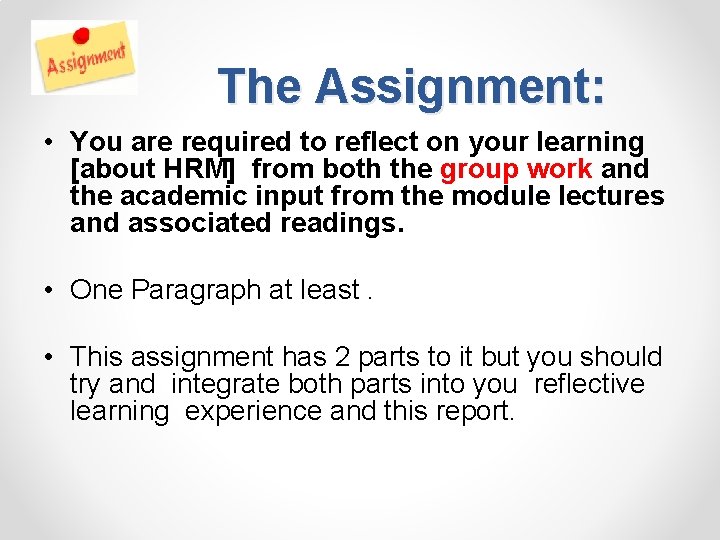 Assignment

The Assignment:

• You are required to reflect on your learning [about HRM] from both the group work and the academic input from the module lectures and associated readings.

• One Paragraph at least .

• This assignment has 2 parts to it but you should try and integrate both parts into you reflective learning experience and this report.